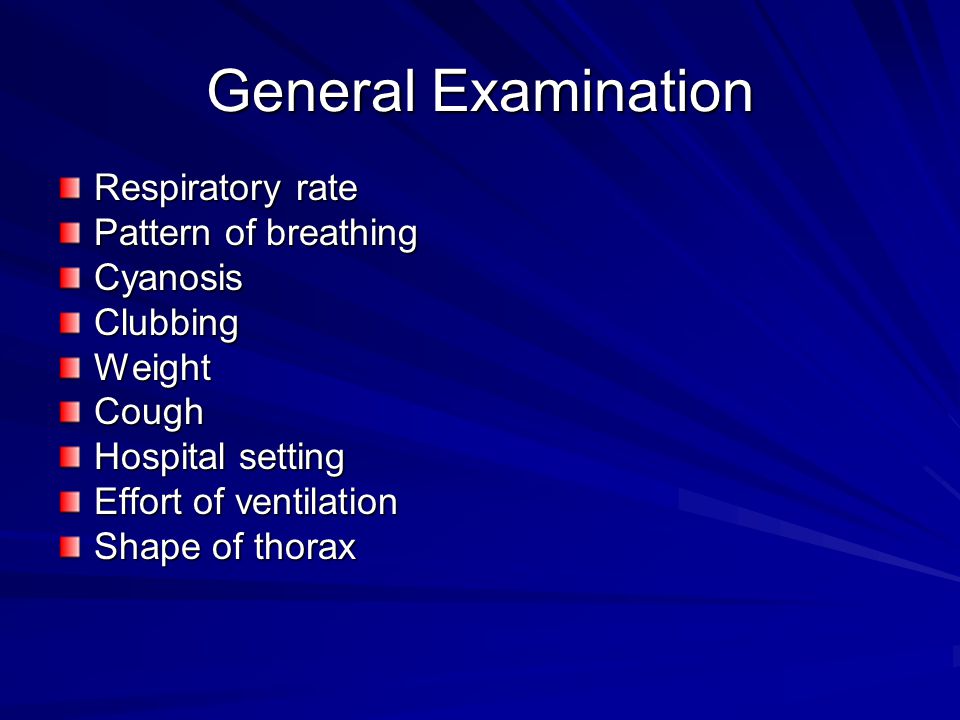 General Examination

- Respiratory rate
- Pattern of breathing
- Cyanosis
- Clubbing
- Weight
- Cough
- Hospital setting
- Effort of ventilation
- Shape of thorax